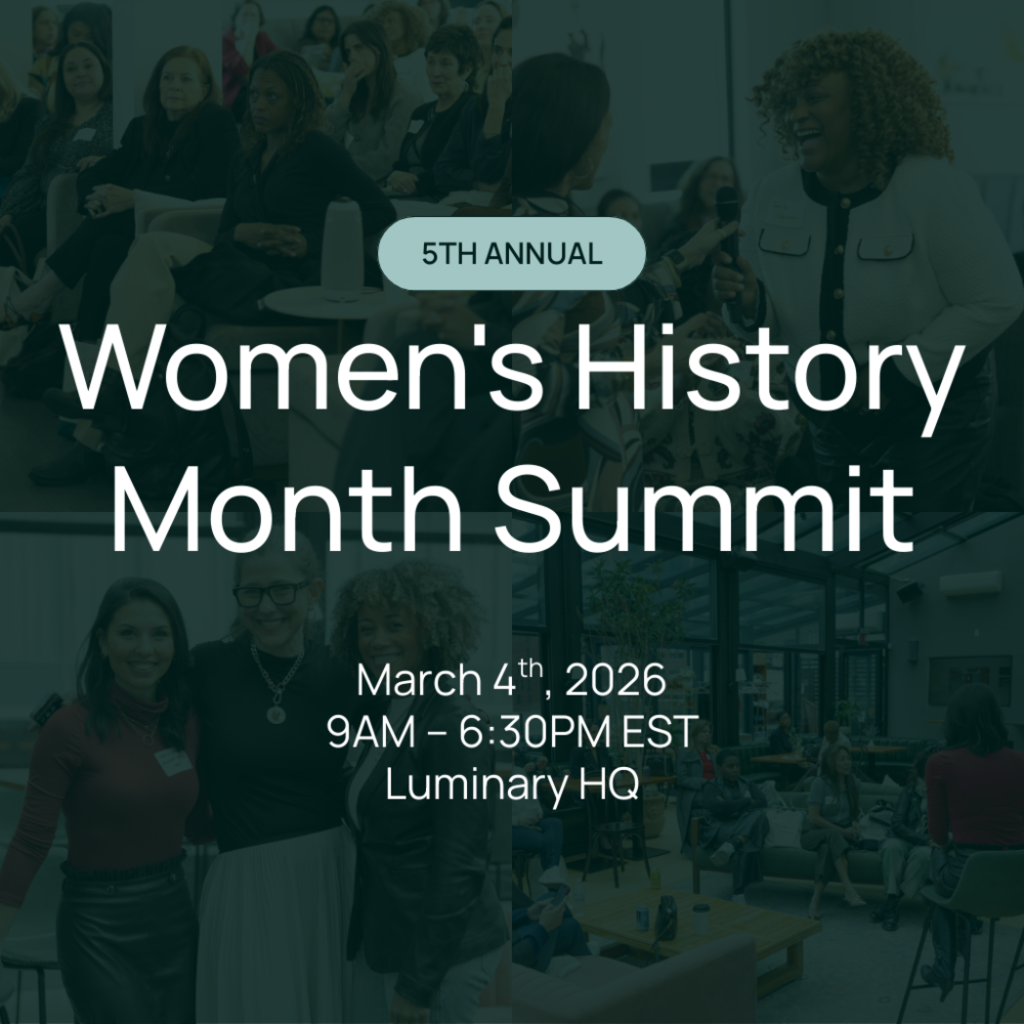 5TH ANNUAL

Women's History Month Summit

March 4$^{th}$, 2026
9AM – 6:30PM EST
Luminary HQ